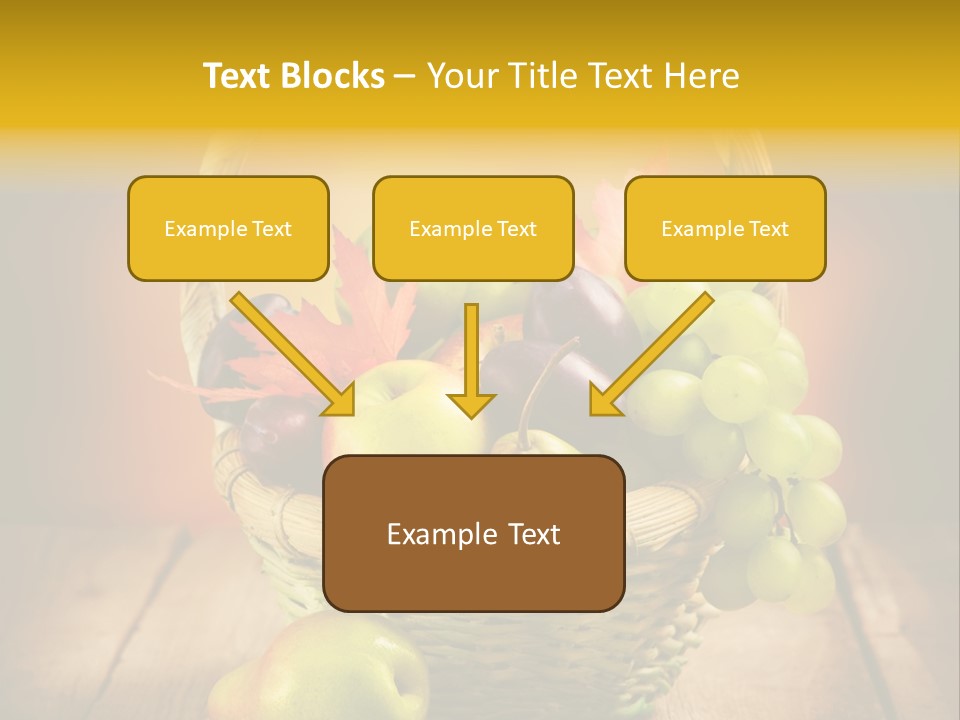 Text Blocks – Your Title Text Here

Example Text

Example Text

Example Text

Example Text